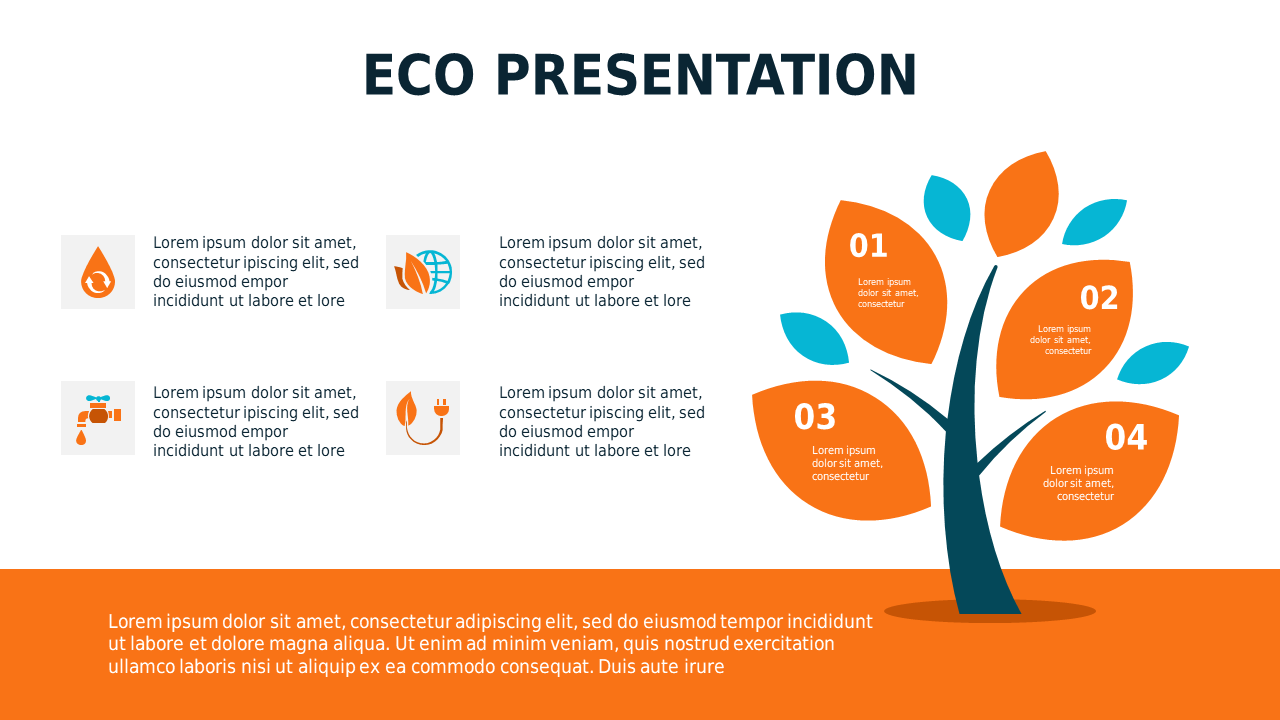 ECO PRESENTATION

Lorem ipsum dolor sit amet, consectetur ipiscing elit, sed do eiusmod empor incididunt ut labore et lore

Lorem ipsum dolor sit amet, consectetur ipiscing elit, sed do eiusmod empor incididunt ut labore et lore

Lorem ipsum dolor sit amet, consectetur ipiscing elit, sed do eiusmod empor incididunt ut labore et lore

Lorem ipsum dolor sit amet, consectetur ipiscing elit, sed do eiusmod empor incididunt ut labore et lore

01
Lorem ipsum dolor sit amet, consectetur

02
Lorem ipsum dolor sit amet, consectetur

03
Lorem ipsum dolor sit amet, consectetur

04
Lorem ipsum dolor sit amet, consectetur

Lorem ipsum dolor sit amet, consectetur adipiscing elit, sed do eiusmod tempor incididunt ut labore et dolore magna aliqua. Ut enim ad minim veniam, quis nostrud exercitation ullamco laboris nisi ut aliquip ex ea commodo consequat. Duis aute irure